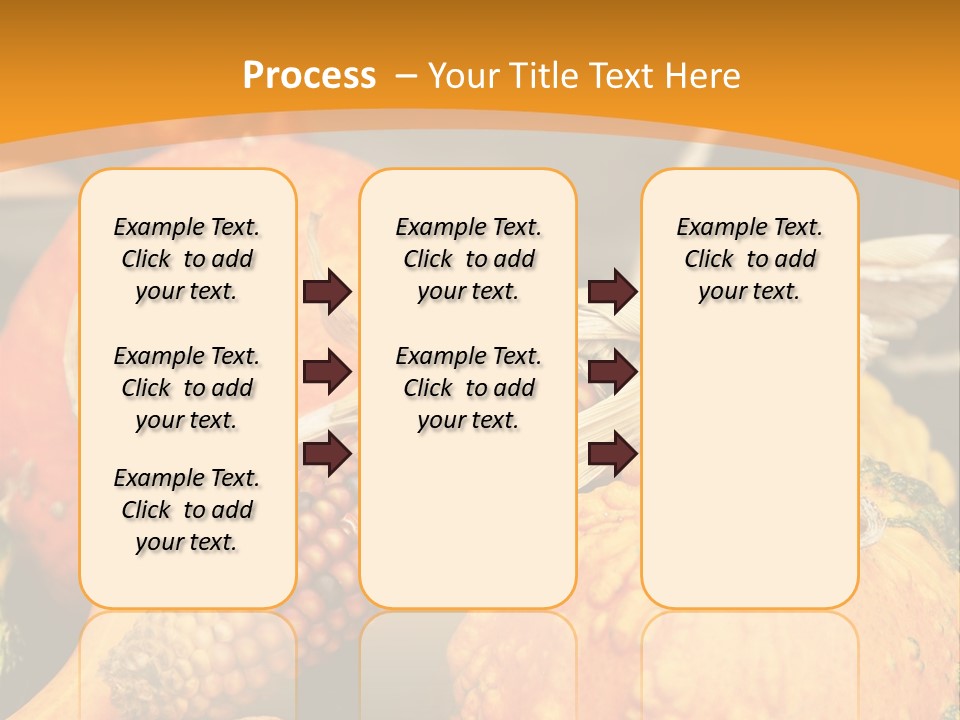 Process – Your Title Text Here

Example Text. Click to add your text.

Example Text. Click to add your text.

Example Text. Click to add your text.

Example Text. Click to add your text.

Example Text. Click to add your text.

Example Text. Click to add your text.